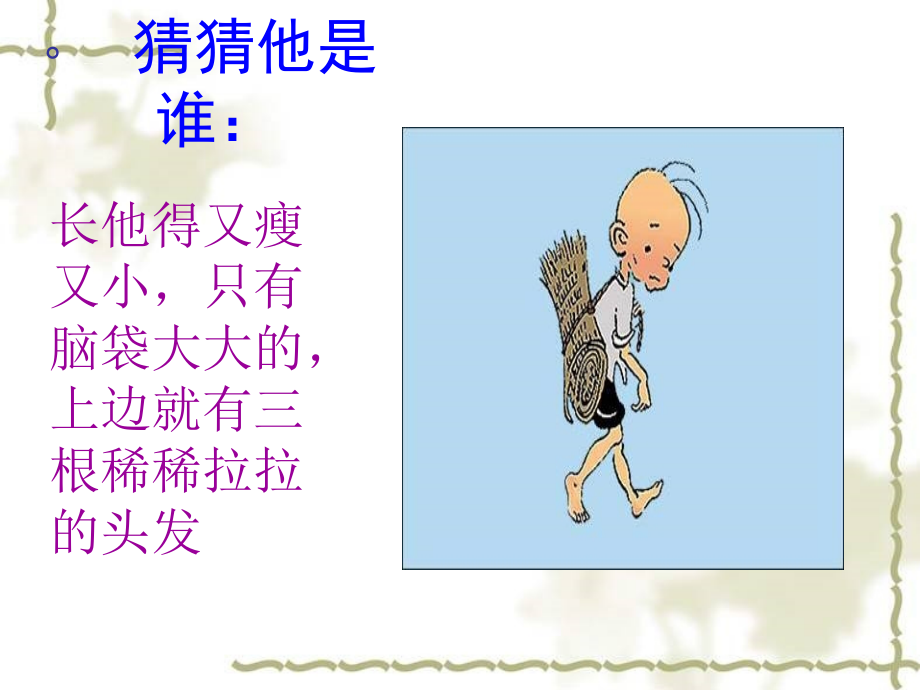 猜猜他是谁：

长他得又瘦又小，只有脑袋大大的，上边就有三根稀稀拉拉的头发